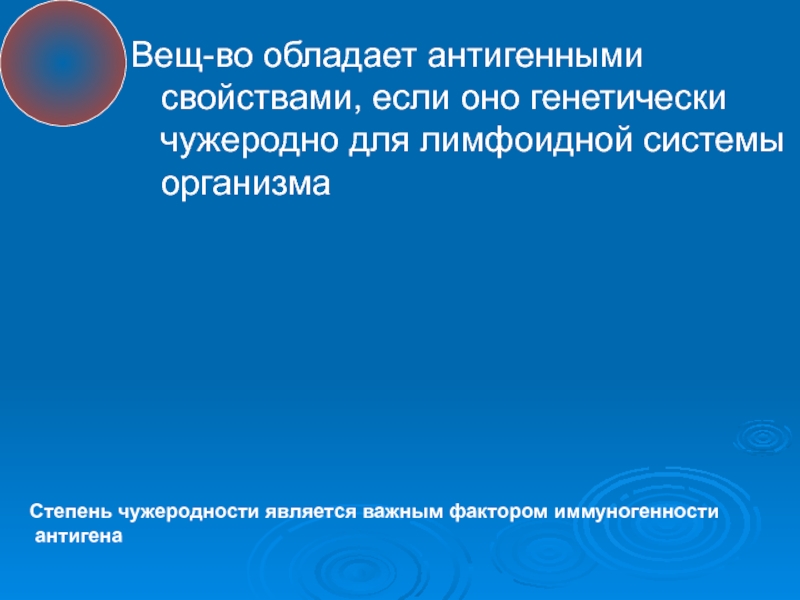 Вещ-во обладает антигенными свойствами, если оно генетически чужеродно для лимфоидной системы организма

Степень чужеродности является важным фактором иммуногенности антигена